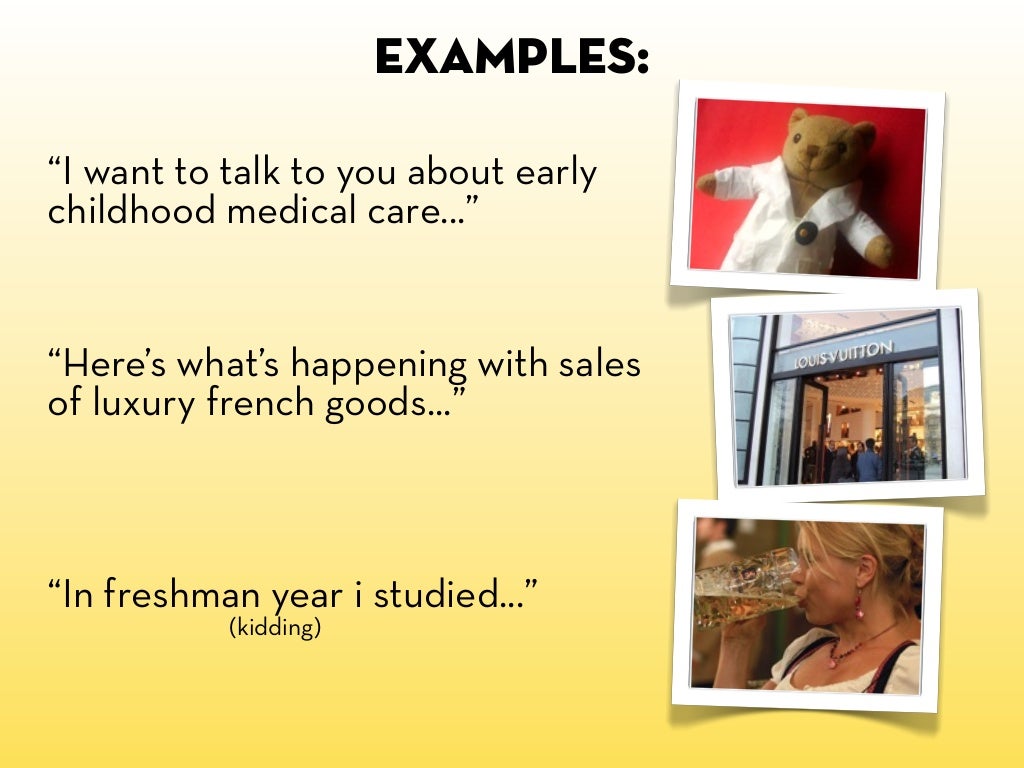 EXAMPLES:

“I want to talk to you about early childhood medical care...”

LOUIS VUITTON

“Here’s what’s happening with sales of luxury french goods...”

“In freshman year i studied...”
(kidding)